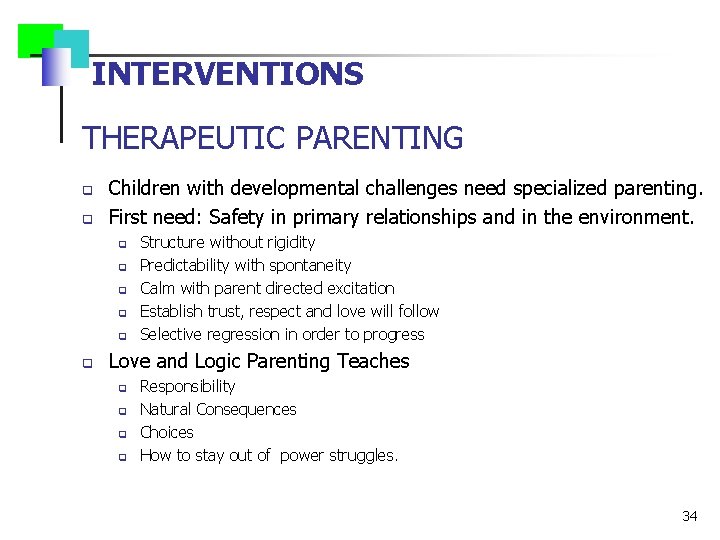 INTERVENTIONS

THERAPEUTIC PARENTING

- Children with developmental challenges need specialized parenting.
- First need: Safety in primary relationships and in the environment.
  - Structure without rigidity
  - Predictability with spontaneity
  - Calm with parent directed excitation
  - Establish trust, respect and love will follow
  - Selective regression in order to progress
- Love and Logic Parenting Teaches
  - Responsibility
  - Natural Consequences
  - Choices
  - How to stay out of power struggles.

34